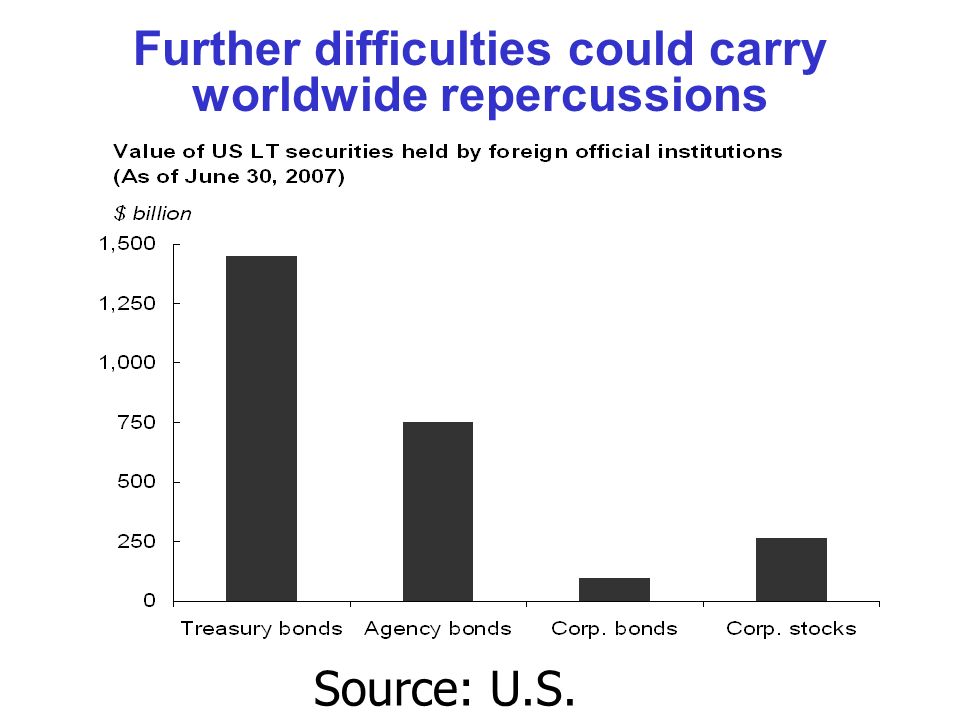 Further difficulties could carry worldwide repercussions

Value of US LT securities held by foreign official institutions
(As of June 30, 2007)

$ billion

1,500
1,250
1,000
750
500
250
0

Treasury bonds
Agency bonds
Corp. bonds
Corp. stocks

Source: U.S.